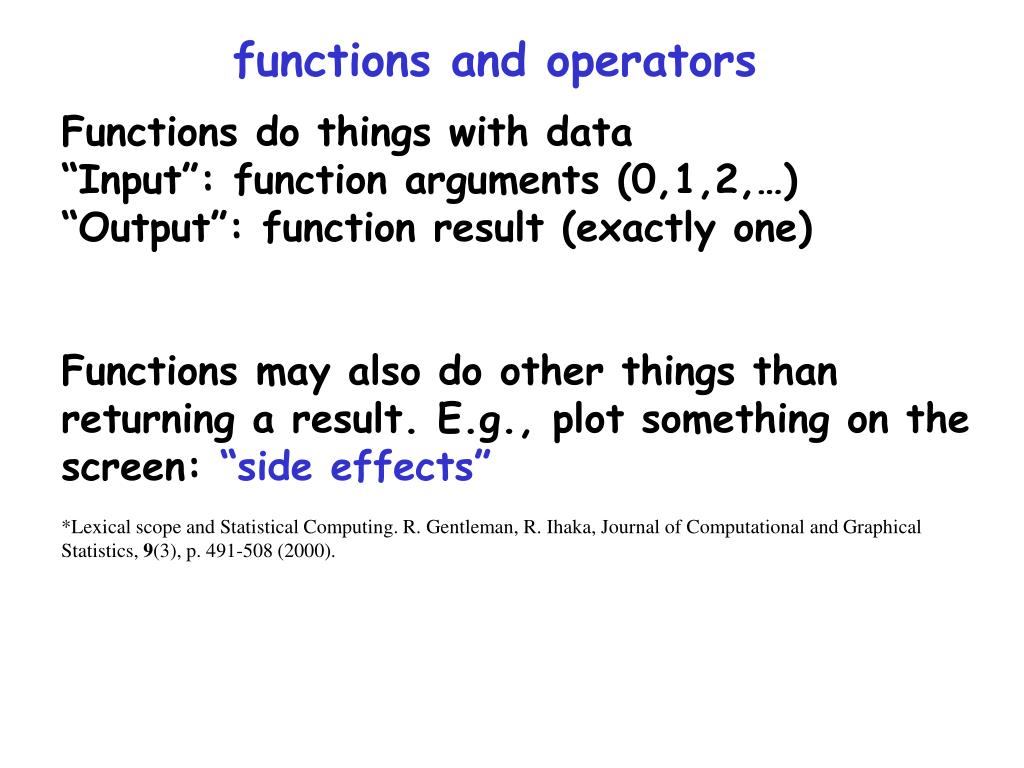 functions and operators

Functions do things with data
“Input”: function arguments (0,1,2,…)
“Output”: function result (exactly one)

Functions may also do other things than returning a result. E.g., plot something on the screen: “side effects”

*Lexical scope and Statistical Computing. R. Gentleman, R. Ihaka, Journal of Computational and Graphical Statistics, 9(3), p. 491-508 (2000).